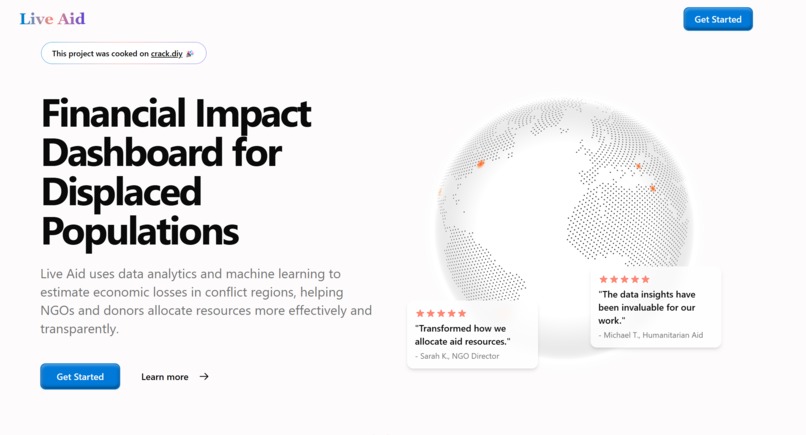 Live Aid

Get Started

This project was cooked on crack.diy 🎉

Financial Impact Dashboard for Displaced Populations

Live Aid uses data analytics and machine learning to estimate economic losses in conflict regions, helping NGOs and donors allocate resources more effectively and transparently.

Get Started

Learn more →

★★★★★
"Transformed how we allocate aid resources."
- Sarah K., NGO Director

★★★★★
"The data insights have been invaluable for our work."
- Michael T., Humanitarian Aid